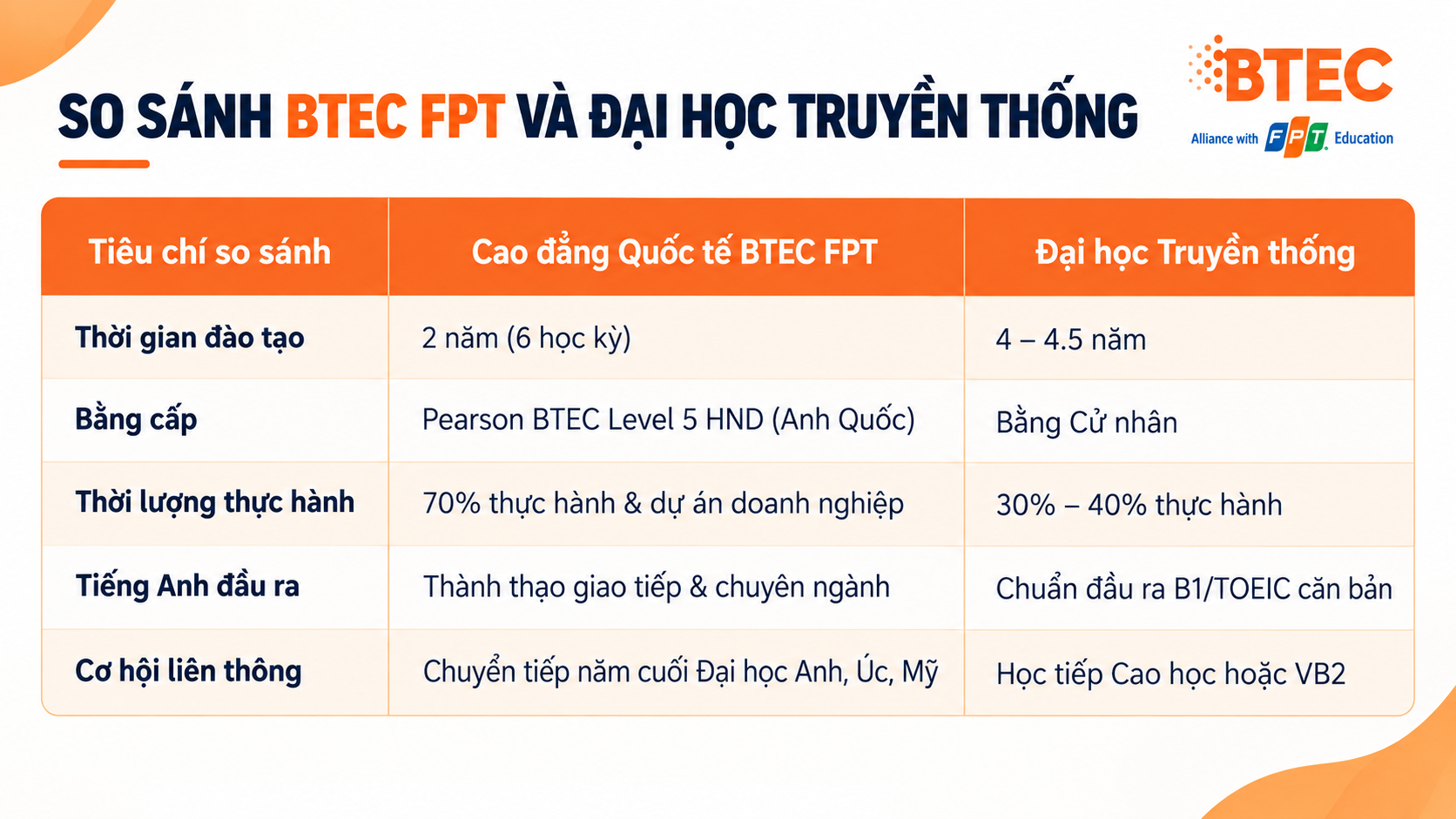 SO SÁNH BTEC FPT VÀ ĐẠI HỌC TRUYỀN THỐNG

BTEC
Alliance with FPT Education

| Tiêu chí so sánh | Cao đẳng Quốc tế BTEC FPT | Đại học Truyền thống |
|---|---|---|
| Thời gian đào tạo | 2 năm (6 học kỳ) | 4 – 4.5 năm |
| Bằng cấp | Pearson BTEC Level 5 HND (Anh Quốc) | Bằng Cử nhân |
| Thời lượng thực hành | 70% thực hành & dự án doanh nghiệp | 30% – 40% thực hành |
| Tiếng Anh đầu ra | Thành thạo giao tiếp & chuyên ngành | Chuẩn đầu ra B1/TOEIC căn bản |
| Cơ hội liên thông | Chuyển tiếp năm cuối Đại học Anh, Úc, Mỹ | Học tiếp Cao học hoặc VB2 |